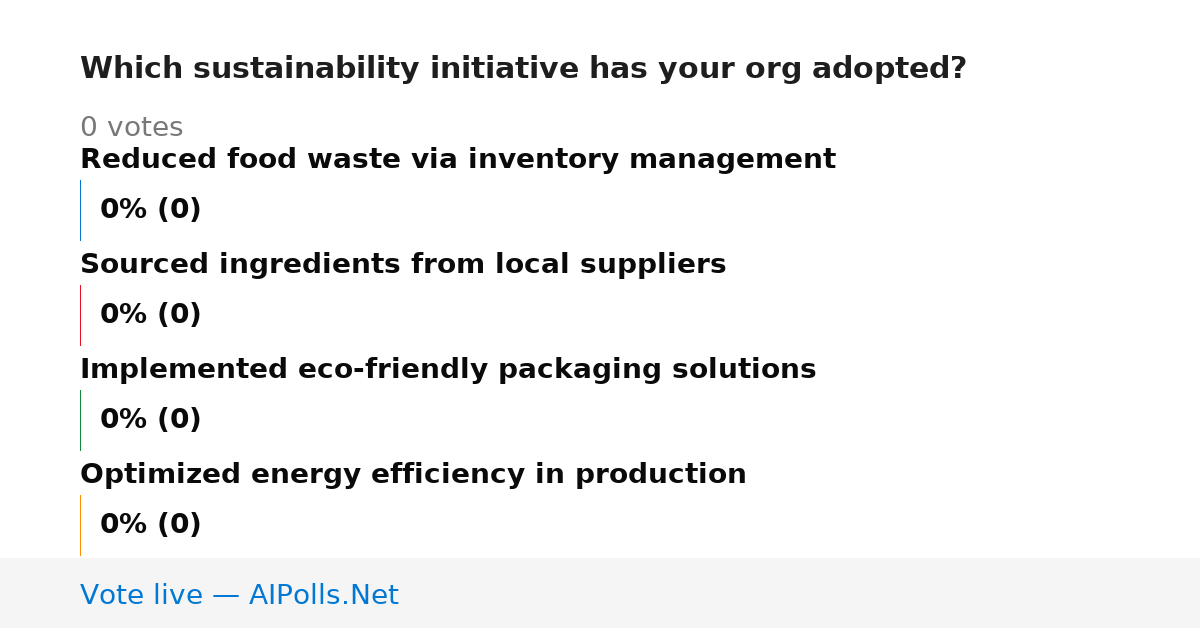 Which sustainability initiative has your org adopted?

0 votes

Reduced food waste via inventory management

0% (0)

Sourced ingredients from local suppliers

0% (0)

Implemented eco-friendly packaging solutions

0% (0)

Optimized energy efficiency in production

0% (0)

Vote live — AIPolls.Net